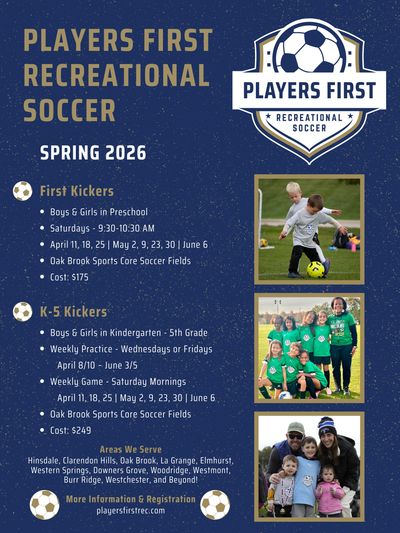 PLAYERS FIRST RECREATIONAL SOCCER

PLAYERS FIRST
RECREATIONAL SOCCER

SPRING 2026

First Kickers

- Boys & Girls in Preschool
- Saturdays - 9:30-10:30 AM
- April 11, 18, 25 | May 2, 9, 23, 30 | June 6
- Oak Brook Sports Core Soccer Fields
- Cost: $175

K-5 Kickers

- Boys & Girls in Kindergarten - 5th Grade
- Weekly Practice - Wednesdays or Fridays
April 8/10 - June 3/5
- Weekly Game - Saturday Mornings
April 11, 18, 25 | May 2, 9, 23, 30 | June 6
- Oak Brook Sports Core Soccer Fields
- Cost: $249

Areas We Serve
Hinsdale, Clarendon Hills, Oak Brook, La Grange, Elmhurst, Western Springs, Downers Grove, Woodridge, Westmont, Burr Ridge, Westchester, and Beyond!

More Information & Registration
playersfirstrec.com